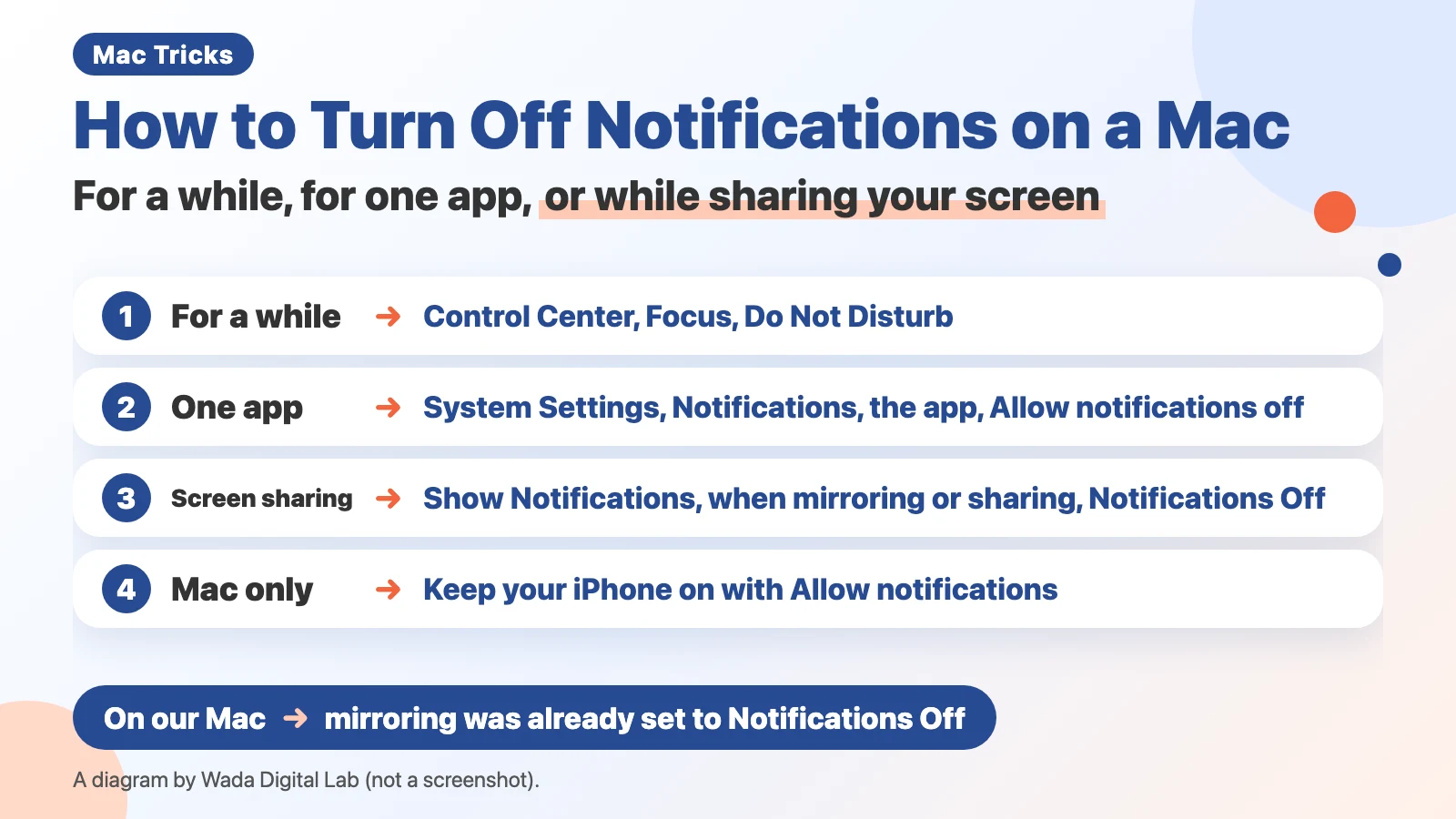 Mac Tricks

How to Turn Off Notifications on a Mac

For a while, for one app, or while sharing your screen

1 For a while → Control Center, Focus, Do Not Disturb

2 One app → System Settings, Notifications, the app, Allow notifications off

3 Screen sharing → Show Notifications, when mirroring or sharing, Notifications Off

4 Mac only → Keep your iPhone on with Allow notifications

On our Mac → mirroring was already set to Notifications Off

A diagram by Wada Digital Lab (not a screenshot).